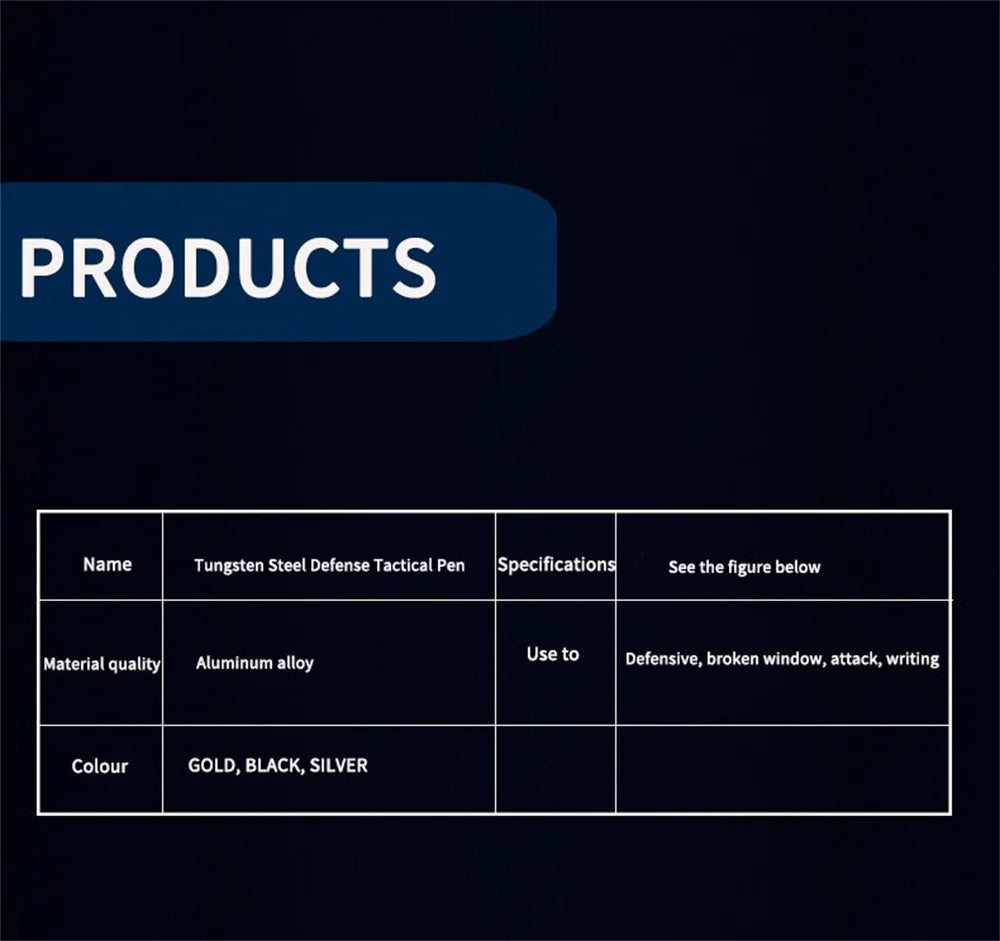 PRODUCTS

| Name | Tungsten Steel Defense Tactical Pen | Specifications | See the figure below |
|---|---|---|---|
| Material quality | Aluminum alloy | Use to | Defensive, broken window, attack, writing |
| Colour | GOLD, BLACK, SILVER | | |